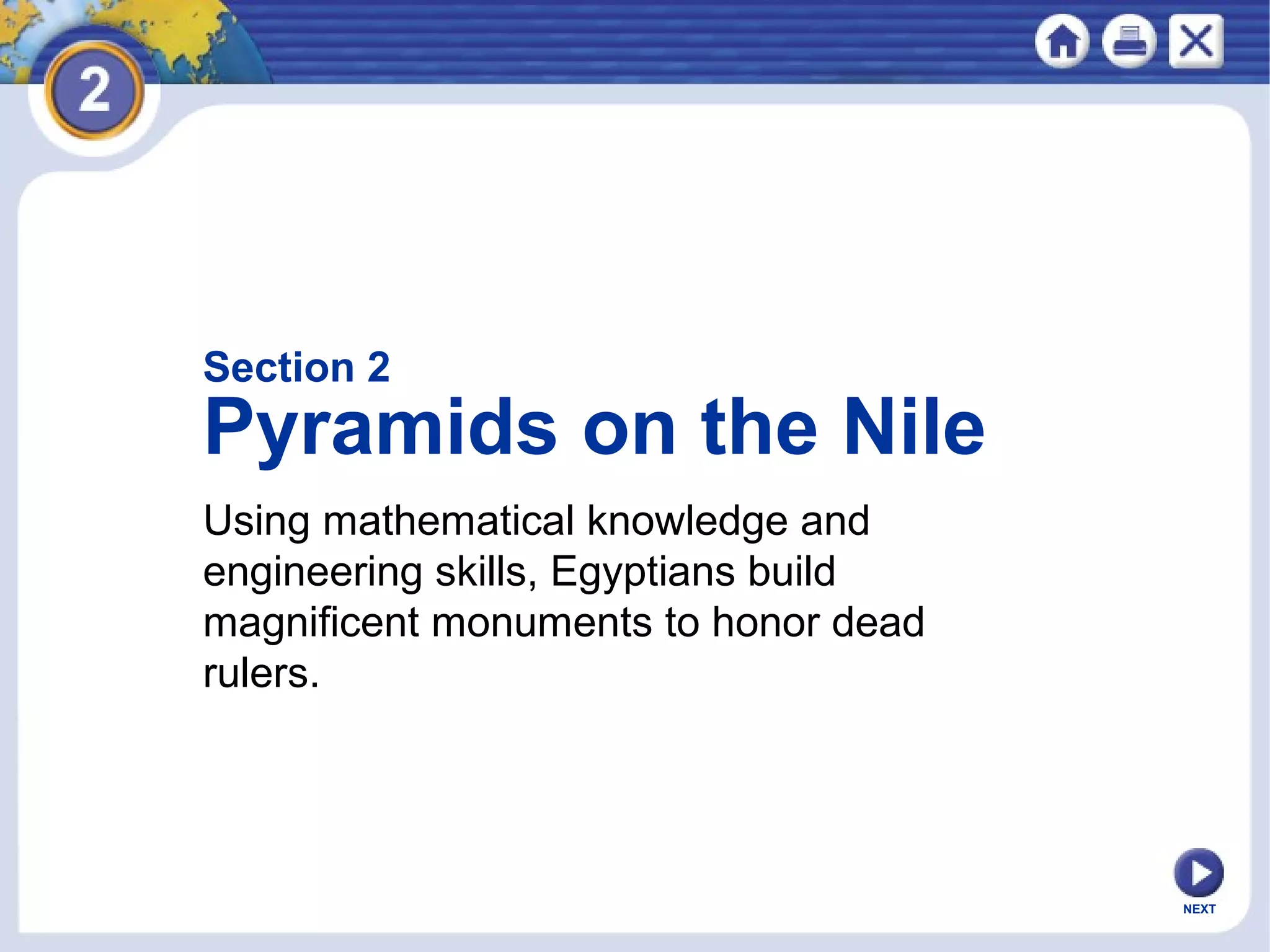 2

Section 2
Pyramids on the Nile

Using mathematical knowledge and engineering skills, Egyptians build magnificent monuments to honor dead rulers.

NEXT